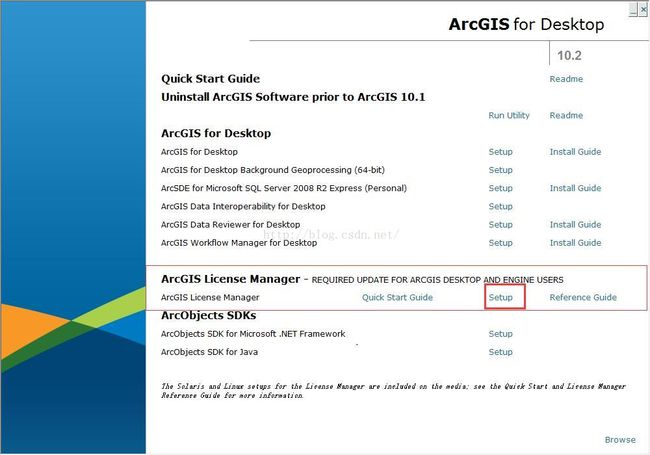 ArcGIS for Desktop

10.2

Quick Start Guide Readme

Uninstall ArcGIS Software prior to ArcGIS 10.1

Run Utility Readme

ArcGIS for Desktop

ArcGIS for Desktop Setup Install Guide

ArcGIS for Desktop Background Geoprocessing (64-bit) Setup

ArcSDE for Microsoft SQL Server 2008 R2 Express (Personal) Setup Install Guide

ArcGIS Data Interoperability for Desktop Setup

ArcGIS Data Reviewer for Desktop Setup Install Guide

http://blog.csdn.net/

ArcGIS Workflow Manager for Desktop Setup Install Guide

ArcGIS License Manager - REQUIRED UPDATE FOR ARCGIS DESKTOP AND ENGINE USERS

ArcGIS License Manager Quick Start Guide Setup Reference Guide

ArcObjects SDKs

ArcObjects SDK for Microsoft .NET Framework Setup

ArcObjects SDK for Java Setup

The Solaris and Linux setups for the License Manager are included on the media; see the Quick Start and License Manager Reference Guide for more information.

Browse